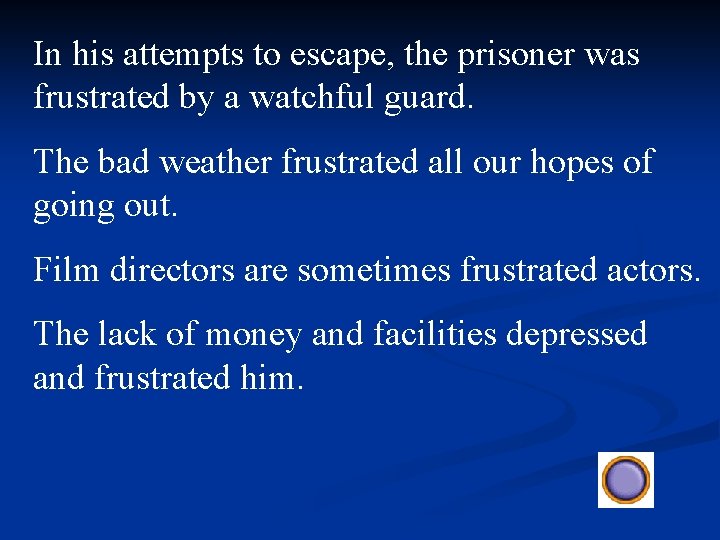 In his attempts to escape, the prisoner was frustrated by a watchful guard.

The bad weather frustrated all our hopes of going out.

Film directors are sometimes frustrated actors.

The lack of money and facilities depressed and frustrated him.